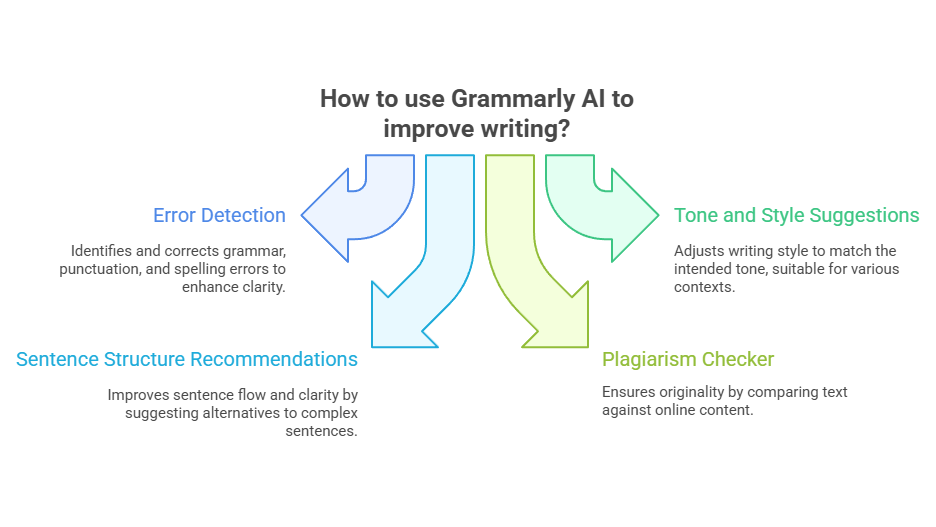 How to use Grammarly AI to improve writing?

Error Detection

Identifies and corrects grammar, punctuation, and spelling errors to enhance clarity.

Sentence Structure Recommendations

Improves sentence flow and clarity by suggesting alternatives to complex sentences.

Tone and Style Suggestions

Adjusts writing style to match the intended tone, suitable for various contexts.

Plagiarism Checker

Ensures originality by comparing text against online content.